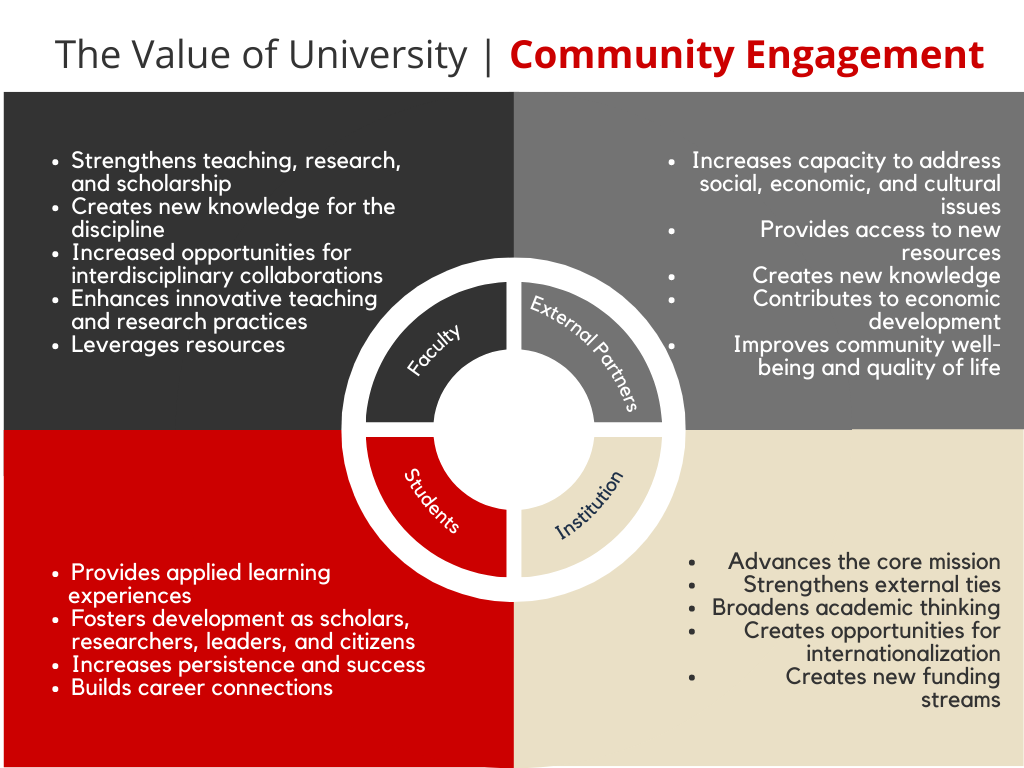 The Value of University | Community Engagement

- Strengthens teaching, research, and scholarship
- Creates new knowledge for the discipline
- Increased opportunities for interdisciplinary collaborations
- Enhances innovative teaching and research practices
- Leverages resources

- Increases capacity to address social, economic, and cultural issues
- Provides access to new resources
- Creates new knowledge
- Contributes to economic development
- Improves community well-being and quality of life

Faculty

External Partners

Students

Institution

- Provides applied learning experiences
- Fosters development as scholars, researchers, leaders, and citizens
- Increases persistence and success
- Builds career connections

- Advances the core mission
- Strengthens external ties
- Broadens academic thinking
- Creates opportunities for internationalization
- Creates new funding streams